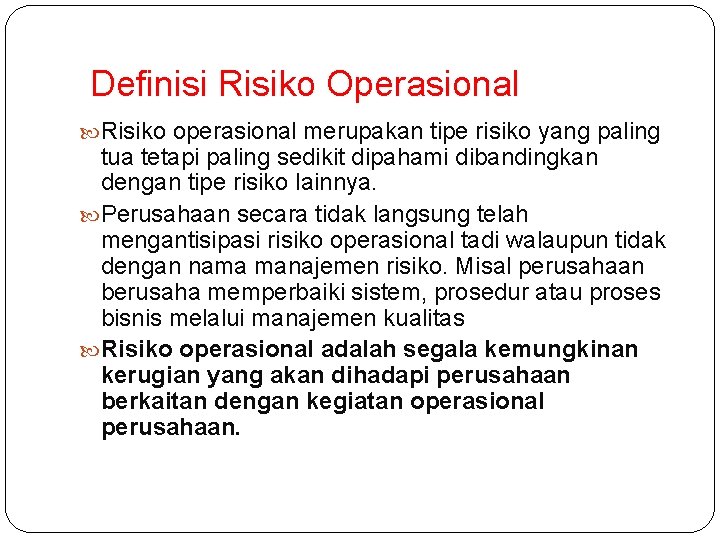 Definisi Risiko Operasional

Risiko operasional merupakan tipe risiko yang paling tua tetapi paling sedikit dipahami dibandingkan dengan tipe risiko lainnya.

Perusahaan secara tidak langsung telah mengantisipasi risiko operasional tadi walaupun tidak dengan nama manajemen risiko. Misal perusahaan berusaha memperbaiki sistem, prosedur atau proses bisnis melalui manajemen kualitas

Risiko operasional adalah segala kemungkinan kerugian yang akan dihadapi perusahaan berkaitan dengan kegiatan operasional perusahaan.